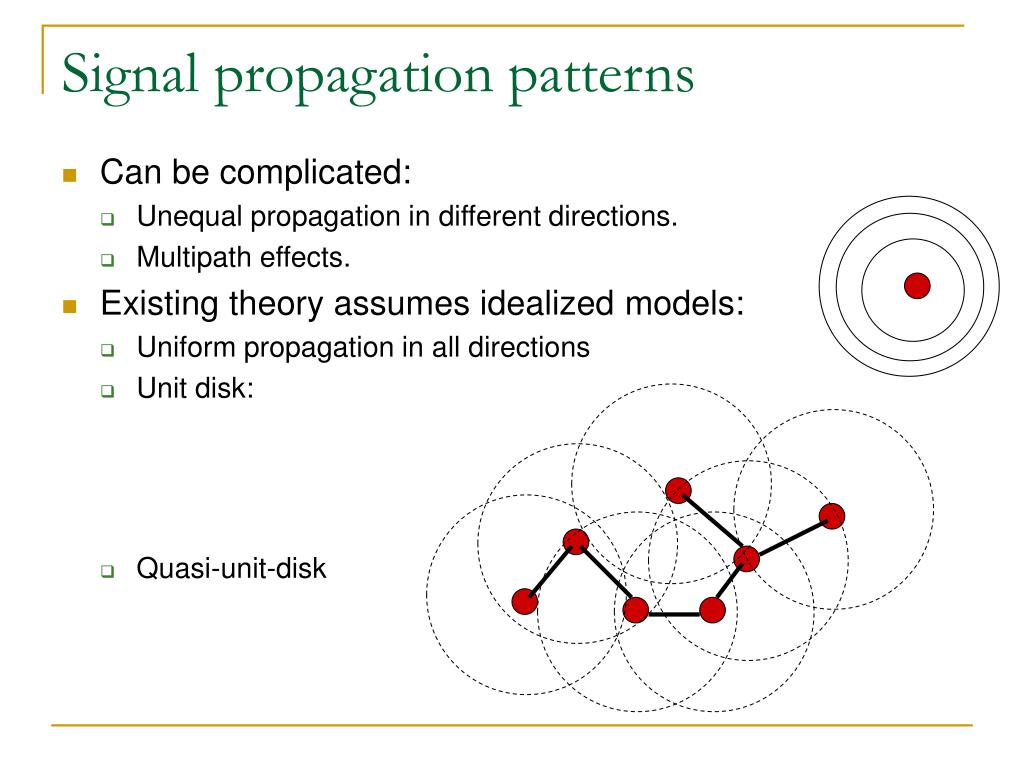 Signal propagation patterns

Can be complicated:

Unequal propagation in different directions.

Multipath effects.

Existing theory assumes idealized models:

Uniform propagation in all directions

Unit disk:

Quasi-unit-disk